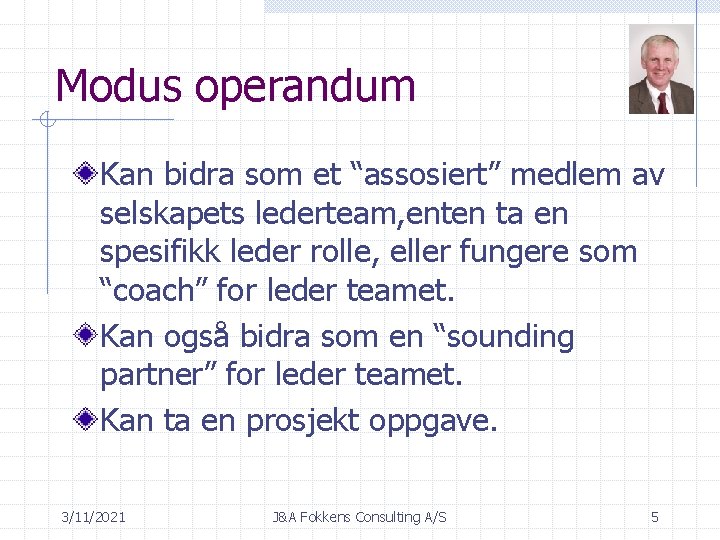 Modus operandum

Kan bidra som et “assosiert” medlem av selskapets lederteam,enten ta en spesifikk leder rolle, eller fungere som “coach” for leder teamet.

Kan også bidra som en “sounding partner” for leder teamet.

Kan ta en prosjekt oppgave.

3/11/2021 J&A Fokkens Consulting A/S 5